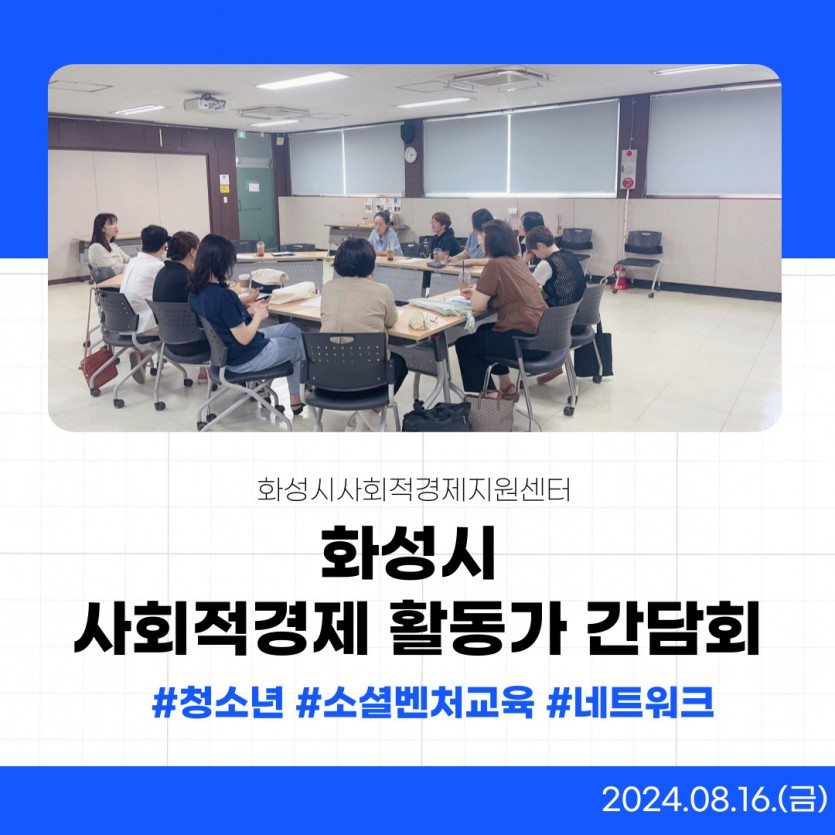 화성시사회적경제지원센터

화성시
사회적경제 활동가 간담회

#청소년 #소셜벤처교육 #네트워크

2024.08.16.(금)